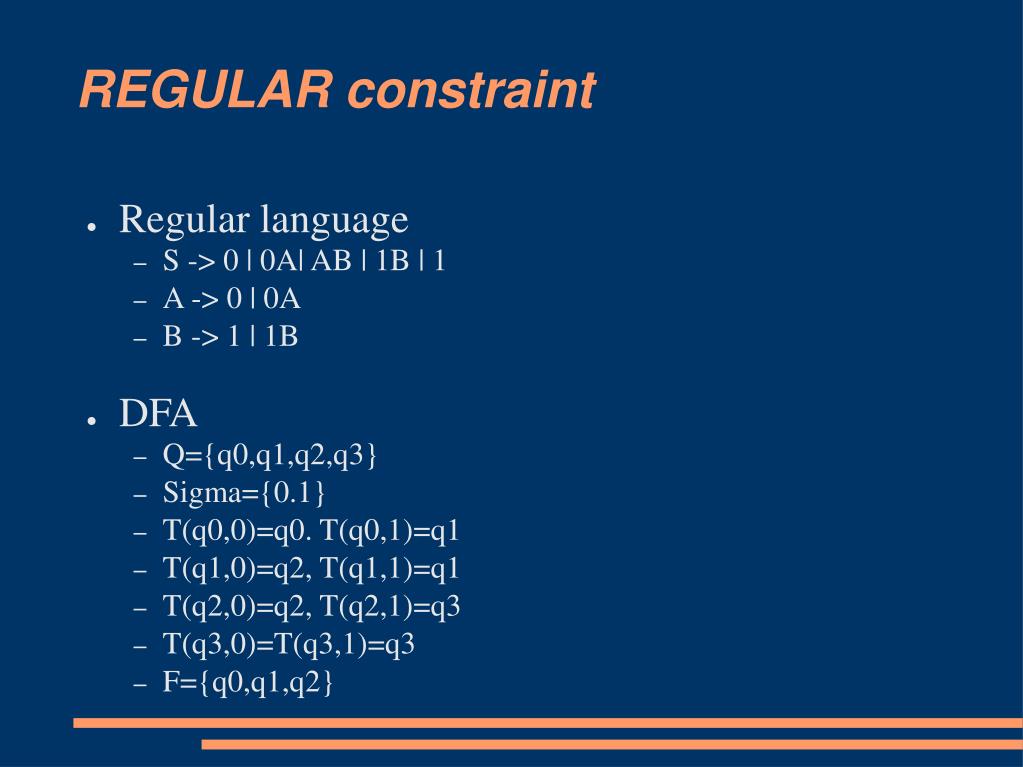 REGULAR constraint

● Regular language
– S -> 0 | 0A| AB | 1B | 1
– A -> 0 | 0A
– B -> 1 | 1B

● DFA
– Q={q0,q1,q2,q3}
– Sigma={0.1}
– T(q0,0)=q0. T(q0,1)=q1
– T(q1,0)=q2, T(q1,1)=q1
– T(q2,0)=q2, T(q2,1)=q3
– T(q3,0)=T(q3,1)=q3
– F={q0,q1,q2}